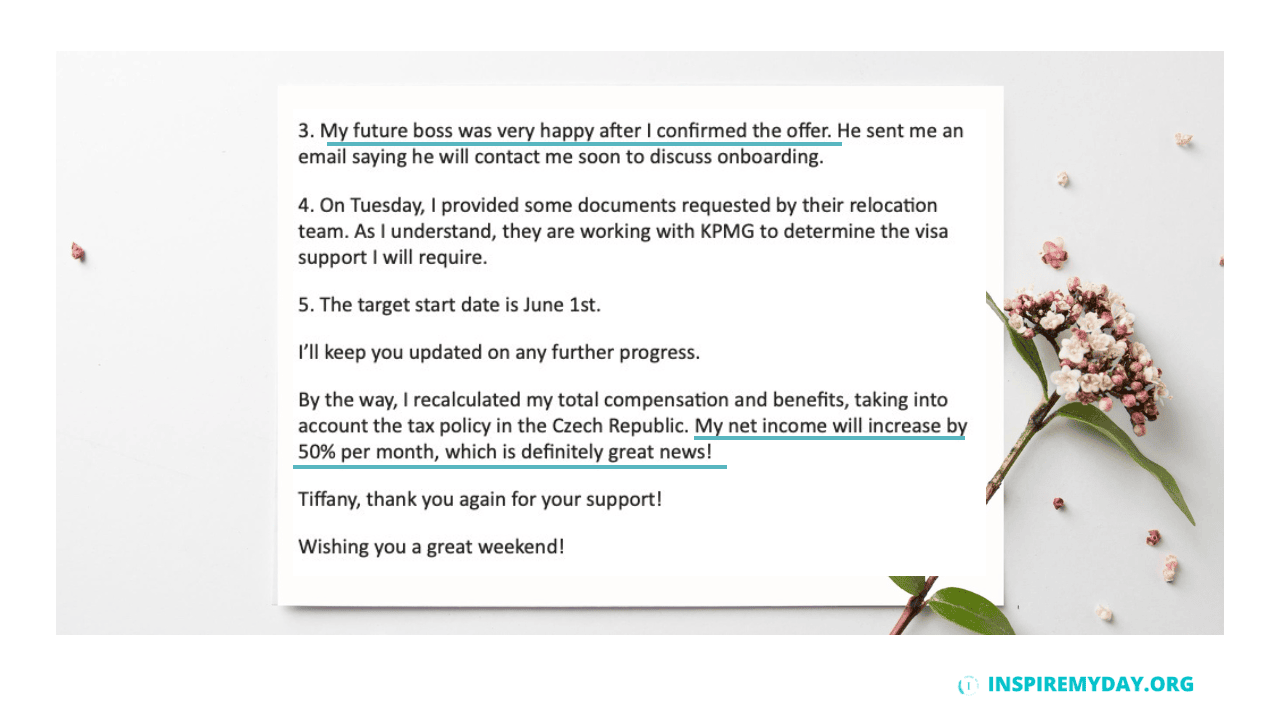 3. My future boss was very happy after I confirmed the offer. He sent me an email saying he will contact me soon to discuss onboarding.

4. On Tuesday, I provided some documents requested by their relocation team. As I understand, they are working with KPMG to determine the visa support I will require.

5. The target start date is June 1st.

I'll keep you updated on any further progress.

By the way, I recalculated my total compensation and benefits, taking into account the tax policy in the Czech Republic. My net income will increase by 50% per month, which is definitely great news!

Tiffany, thank you again for your support!

Wishing you a great weekend!

INSPIREMYDAY.ORG